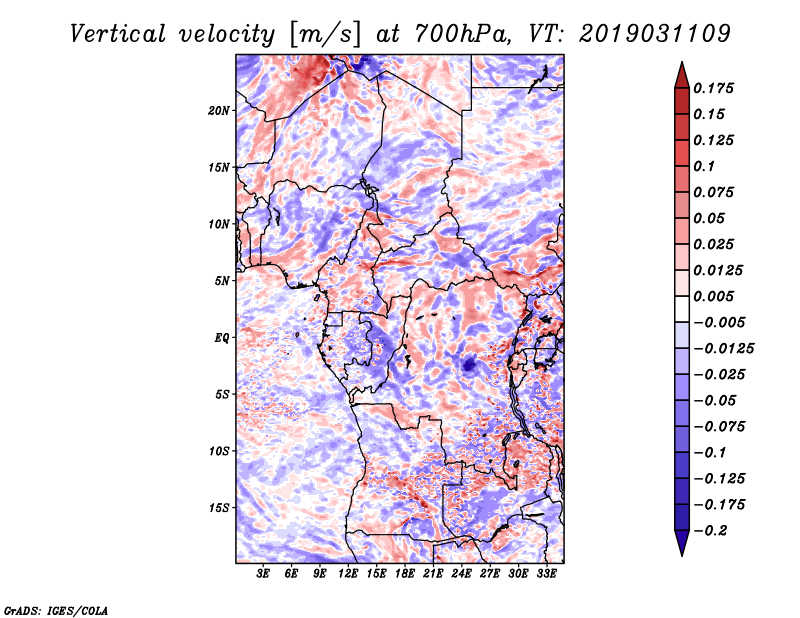 Vertical velocity [m/s] at 700hPa, VT: 2019031109

20N
15N
10N
5N
EQ
5S
10S
15S

3E 6E 9E 12E 15E 18E 21E 24E 27E 30E 33E

0.175
0.15
0.125
0.1
0.075
0.05
0.025
0.0125
0.005
−0.005
−0.0125
−0.025
−0.05
−0.075
−0.1
−0.125
−0.175
−0.2

GrADS: IGES/COLA